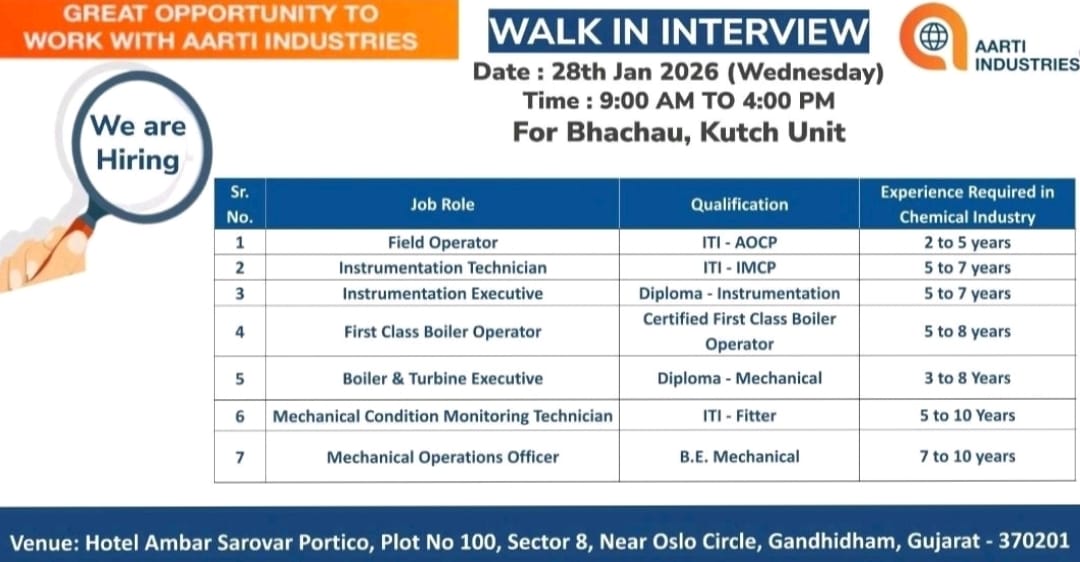 GREAT OPPORTUNITY TO WORK WITH AARTI INDUSTRIES

WALK IN INTERVIEW

AARTI INDUSTRIES

Date : 28th Jan 2026 (Wednesday)
Time : 9:00 AM TO 4:00 PM
For Bhachau, Kutch Unit

We are Hiring

| Sr. No. | Job Role | Qualification | Experience Required in Chemical Industry |
|---|---|---|---|
| 1 | Field Operator | ITI - AOCP | 2 to 5 years |
| 2 | Instrumentation Technician | ITI - IMCP | 5 to 7 years |
| 3 | Instrumentation Executive | Diploma - Instrumentation | 5 to 7 years |
| 4 | First Class Boiler Operator | Certified First Class Boiler Operator | 5 to 8 years |
| 5 | Boiler & Turbine Executive | Diploma - Mechanical | 3 to 8 Years |
| 6 | Mechanical Condition Monitoring Technician | ITI - Fitter | 5 to 10 Years |
| 7 | Mechanical Operations Officer | B.E. Mechanical | 7 to 10 years |

Venue: Hotel Ambar Sarovar Portico, Plot No 100, Sector 8, Near Oslo Circle, Gandhidham, Gujarat - 370201